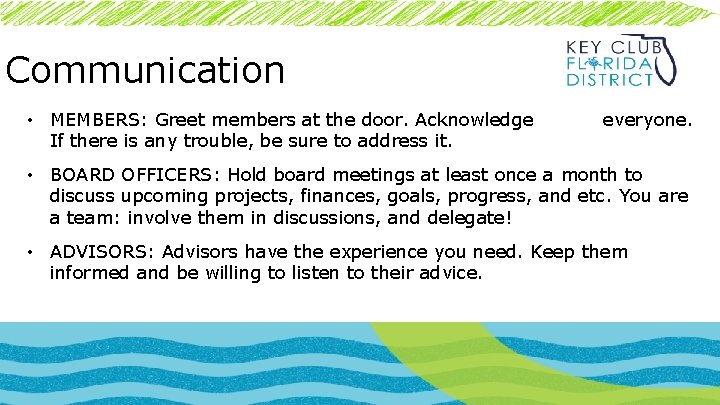 Communication

KEY CLUB
FLORIDA
DISTRICT

• MEMBERS: Greet members at the door. Acknowledge everyone. If there is any trouble, be sure to address it.

• BOARD OFFICERS: Hold board meetings at least once a month to discuss upcoming projects, finances, goals, progress, and etc. You are a team: involve them in discussions, and delegate!

• ADVISORS: Advisors have the experience you need. Keep them informed and be willing to listen to their advice.